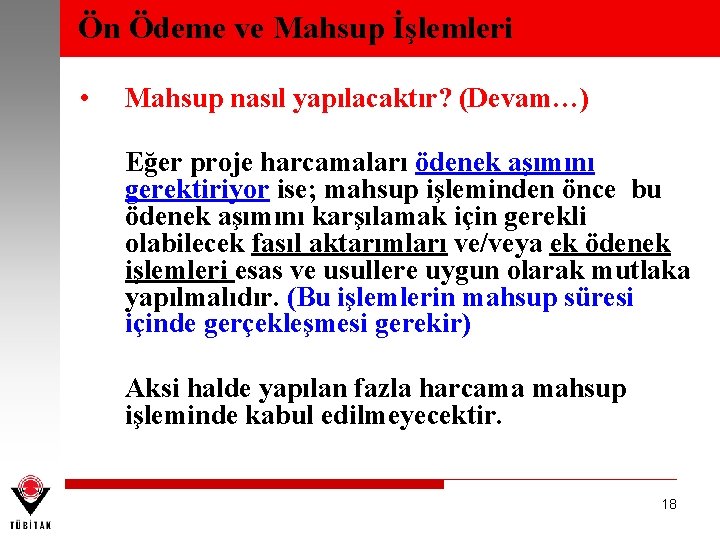 Ön Ödeme ve Mahsup İşlemleri

• Mahsup nasıl yapılacaktır? (Devam…)

Eğer proje harcamaları ödenek aşımını gerektiriyor ise; mahsup işleminden önce bu ödenek aşımını karşılamak için gerekli olabilecek fasıl aktarımları ve/veya ek ödenek işlemleri esas ve usullere uygun olarak mutlaka yapılmalıdır. (Bu işlemlerin mahsup süresi içinde gerçekleşmesi gerekir)

Aksi halde yapılan fazla harcama mahsup işleminde kabul edilmeyecektir.

TÜBİTAK

18